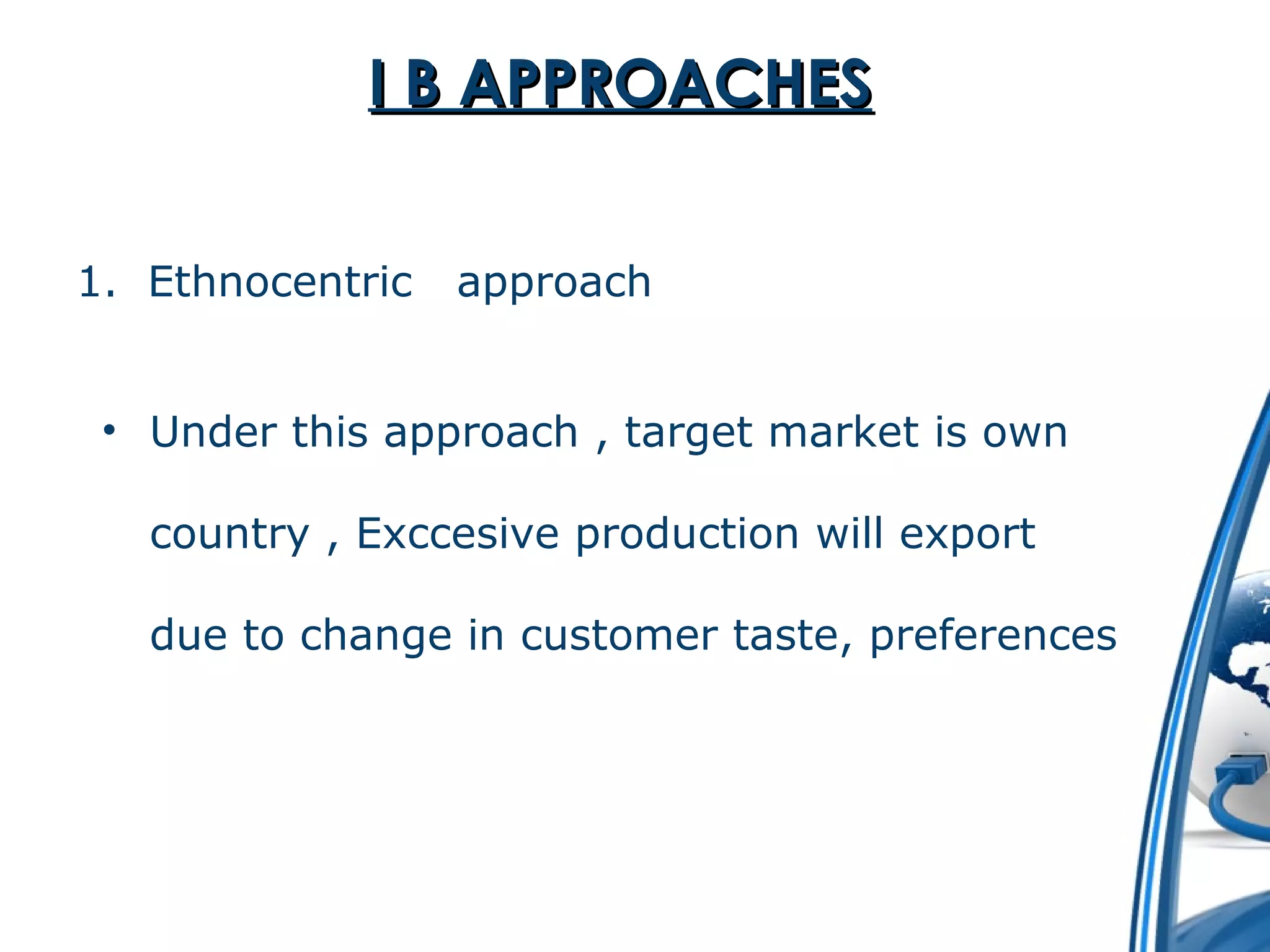 I B APPROACHES

1. Ethnocentric approach

• Under this approach , target market is own country , Exccesive production will export due to change in customer taste, preferences